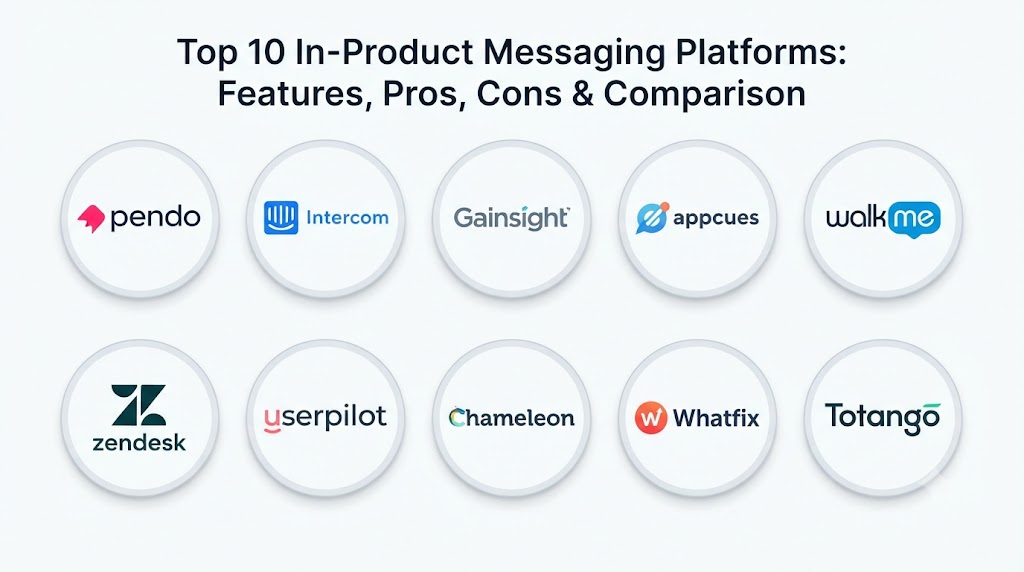 Top 10 In-Product Messaging Platforms: Features, Pros, Cons & Comparison

pendo

Intercom

Gainsight

appcues

walkme

zendesk

userpilot

Chameleon

Whatfix

Totango